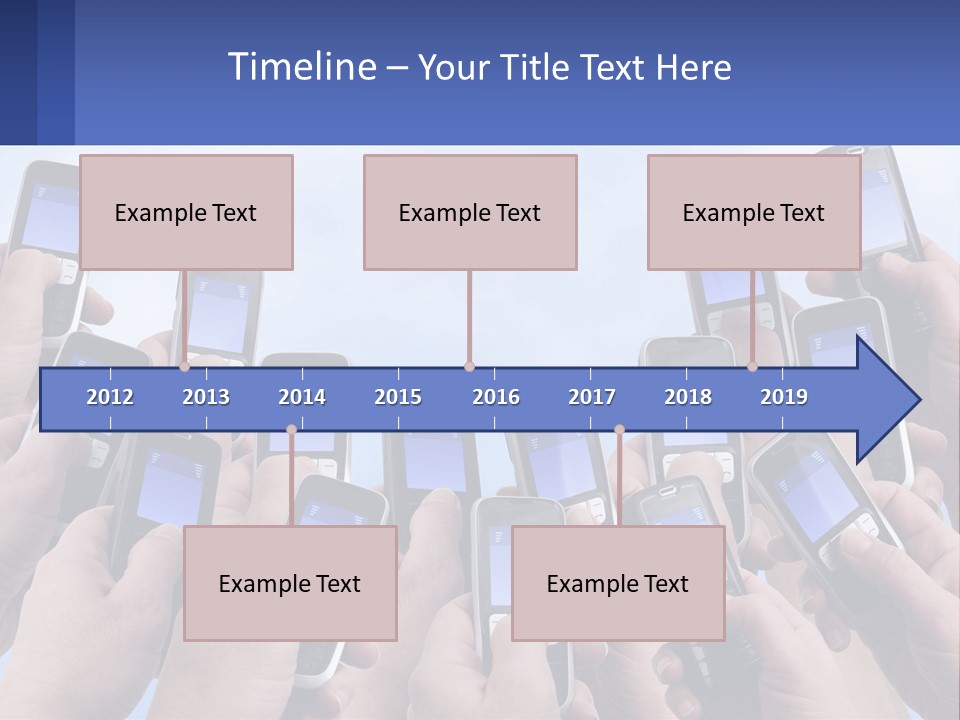 Timeline – Your Title Text Here

Example Text

Example Text

Example Text

2012 2013 2014 2015 2016 2017 2018 2019

Example Text

Example Text